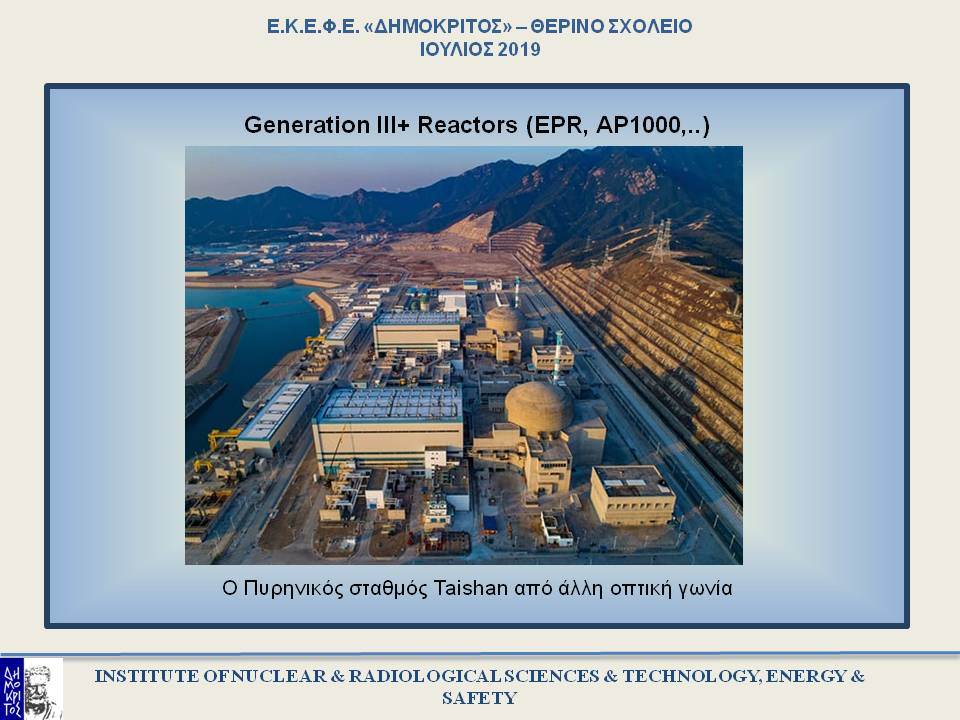 Ε.Κ.Ε.Φ.Ε. «ΔΗΜΟΚΡΙΤΟΣ» – ΘΕΡΙΝΟ ΣΧΟΛΕΙΟ
ΙΟΥΛΙΟΣ 2019

Generation III+ Reactors (EPR, AP1000,..)

Ο Πυρηνικός σταθμός Taishan από άλλη οπτική γωνία

ΔΗΜΟΚΡΙΤΟΣ

INSTITUTE OF NUCLEAR & RADIOLOGICAL SCIENCES & TECHNOLOGY, ENERGY & SAFETY